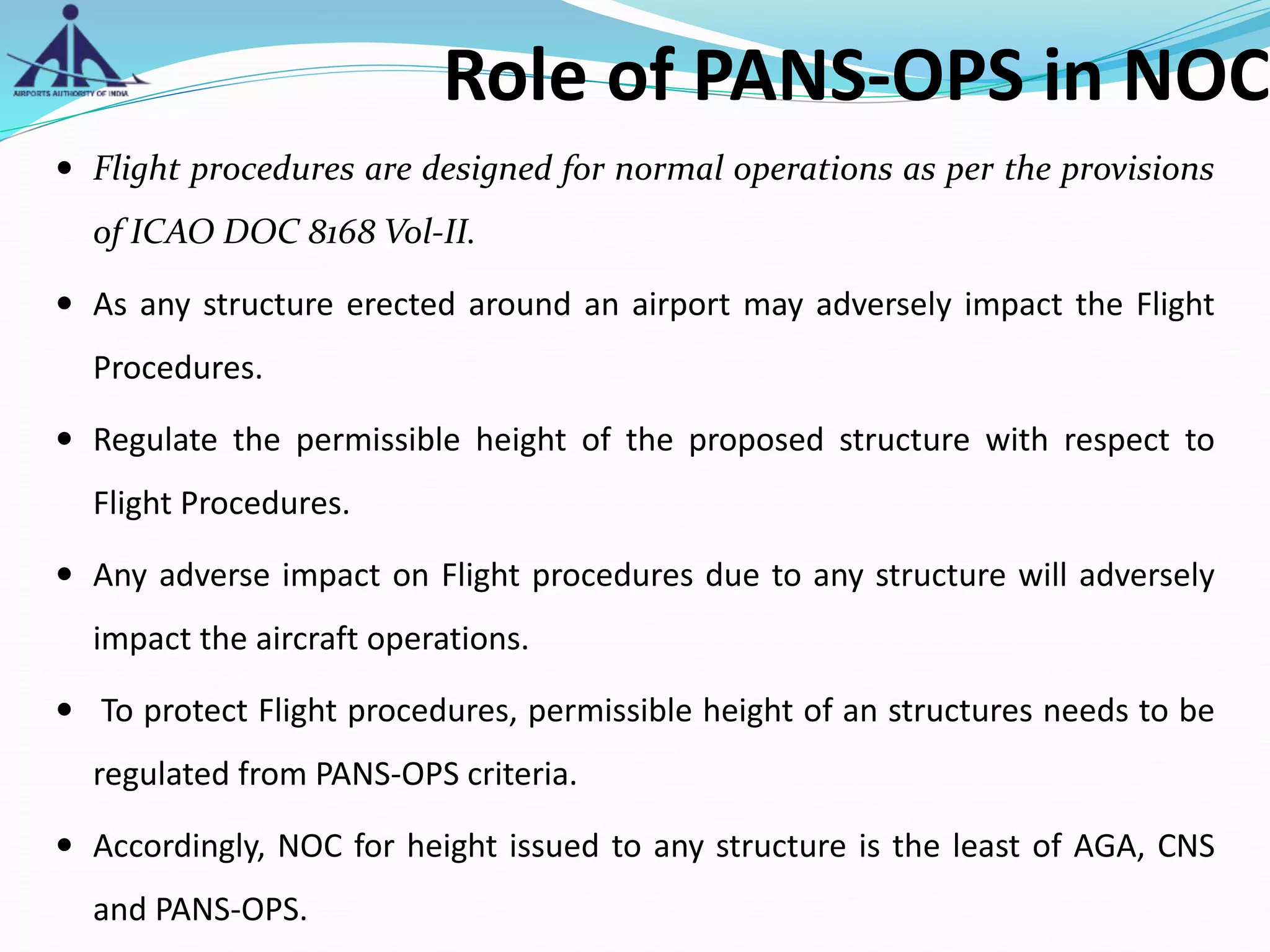 AIRPORTS AUTHORITY OF INDIA

Role of PANS-OPS in NOC

• Flight procedures are designed for normal operations as per the provisions of ICAO DOC 8168 Vol-II.

• As any structure erected around an airport may adversely impact the Flight Procedures.

• Regulate the permissible height of the proposed structure with respect to Flight Procedures.

• Any adverse impact on Flight procedures due to any structure will adversely impact the aircraft operations.

• To protect Flight procedures, permissible height of an structures needs to be regulated from PANS-OPS criteria.

• Accordingly, NOC for height issued to any structure is the least of AGA, CNS and PANS-OPS.